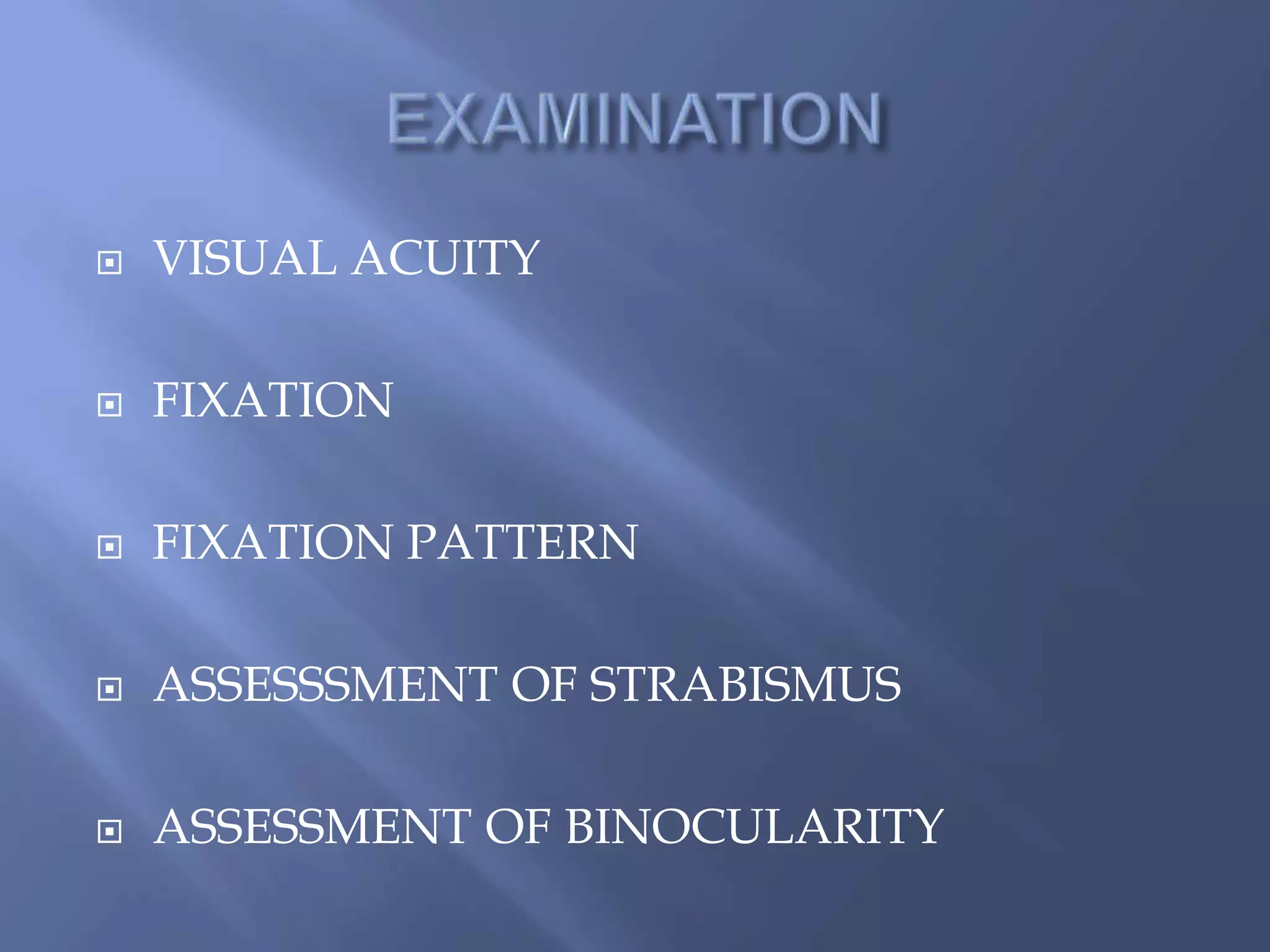 EXAMINATION

VISUAL ACUITY

FIXATION

FIXATION PATTERN

ASSESSSMENT OF STRABISMUS

ASSESSMENT OF BINOCULARITY